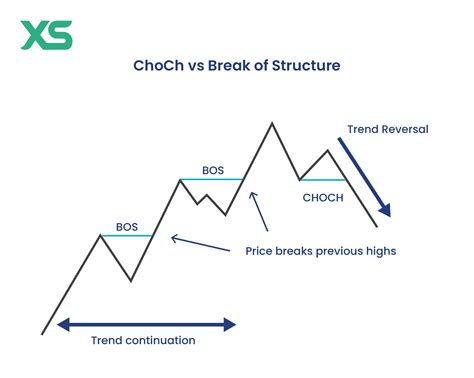 XS

ChoCh vs Break of Structure

Trend Reversal

BOS

CHOCH

BOS

Price breaks previous highs

Trend continuation